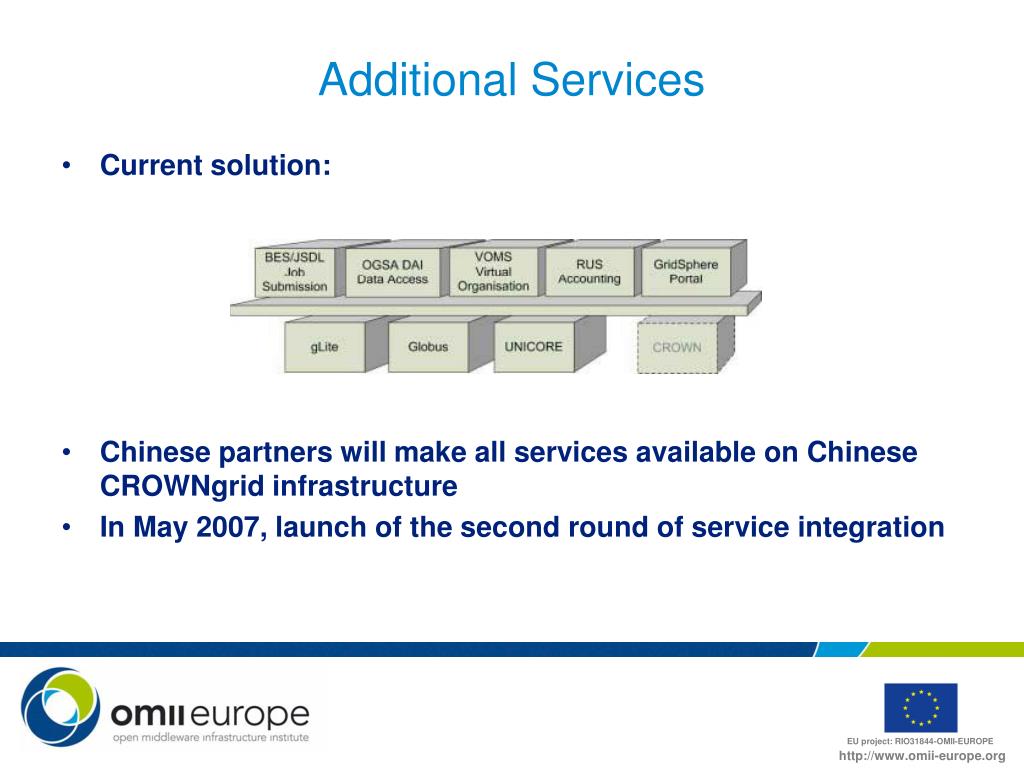 Additional Services

• Current solution:

BES/JSDL Job Submission
OGSA DAI Data Access
VOMS Virtual Organisation
RUS Accounting
GridSphere Portal

gLite
Globus
UNICORE
CROWN

• Chinese partners will make all services available on Chinese CROWNgrid infrastructure

• In May 2007, launch of the second round of service integration

omii europe
open middleware infrastructure institute

EU project: RIO31844-OMII-EUROPE
http://www.omii-europe.org